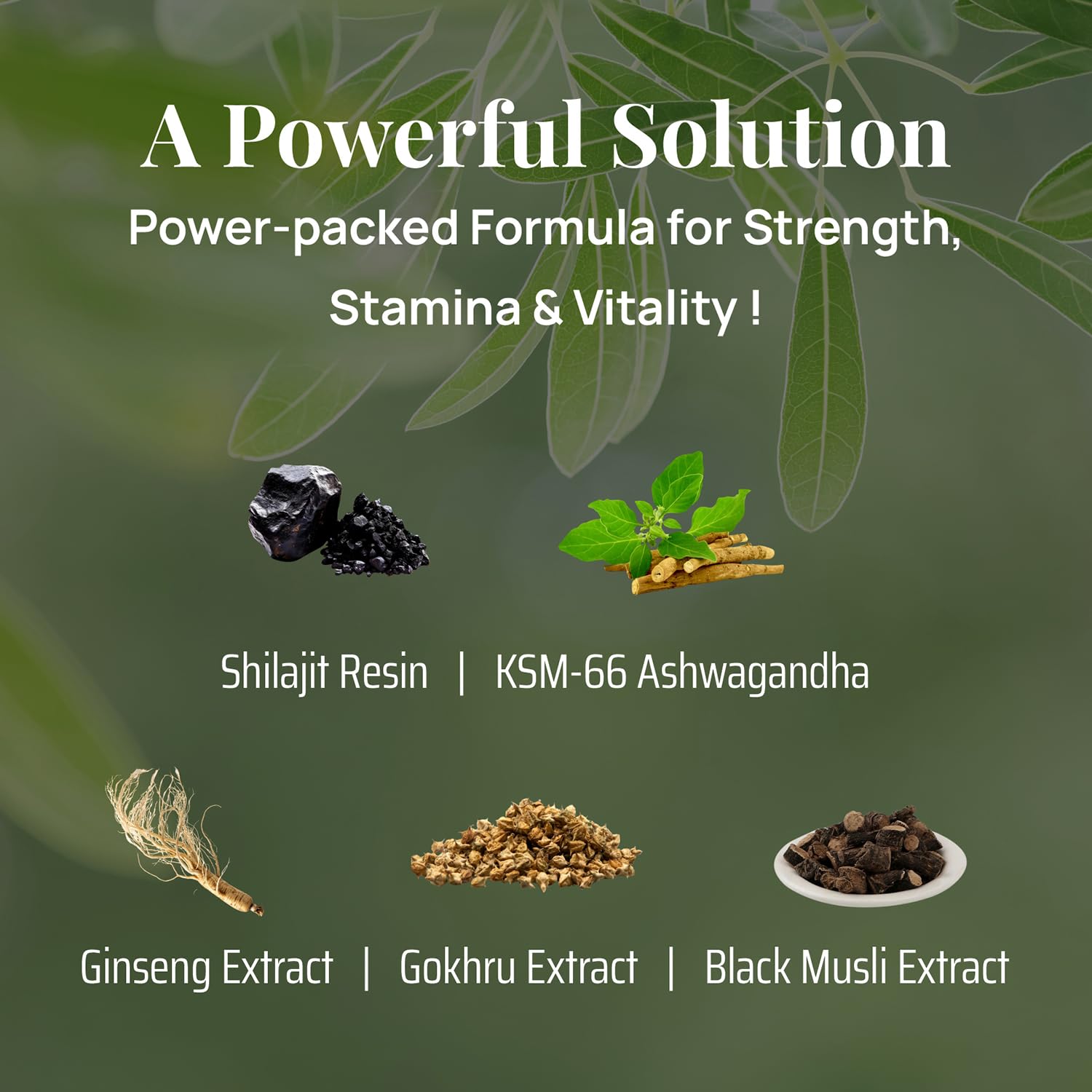 A Powerful Solution

Power-packed Formula for Strength, Stamina & Vitality !

Shilajit Resin | KSM-66 Ashwagandha

Ginseng Extract | Gokhru Extract | Black Musli Extract